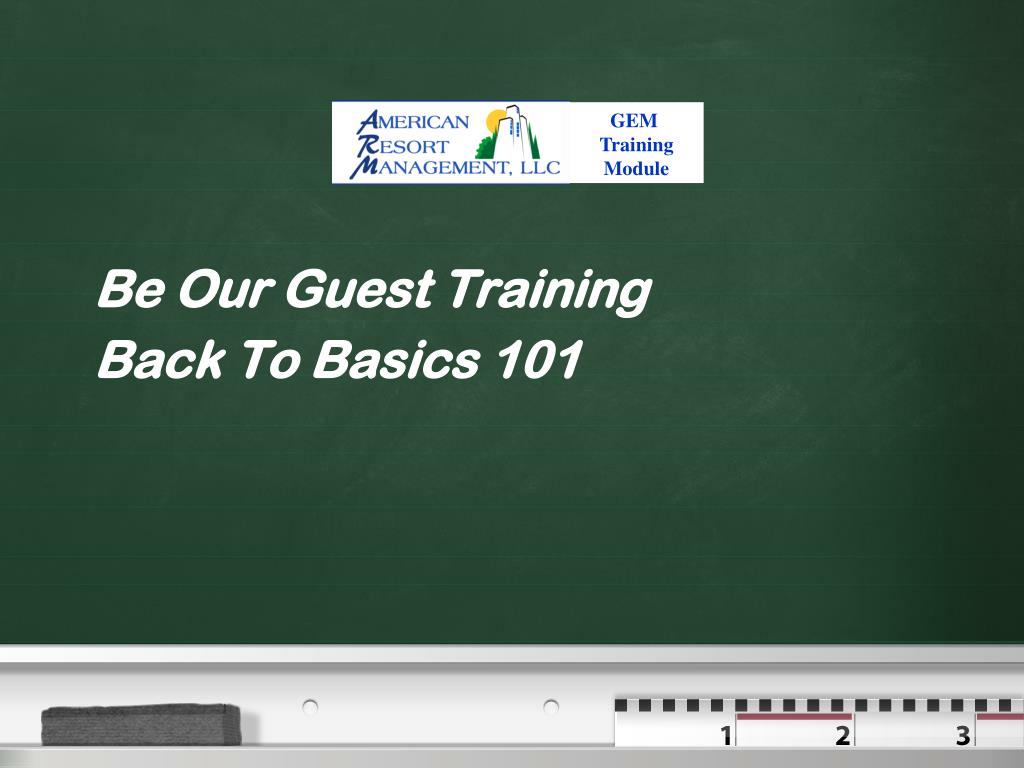 AMERICAN
RESORT
MANAGEMENT, LLC

GEM
Training
Module

Be Our Guest Training

Back To Basics 101

1
2
3